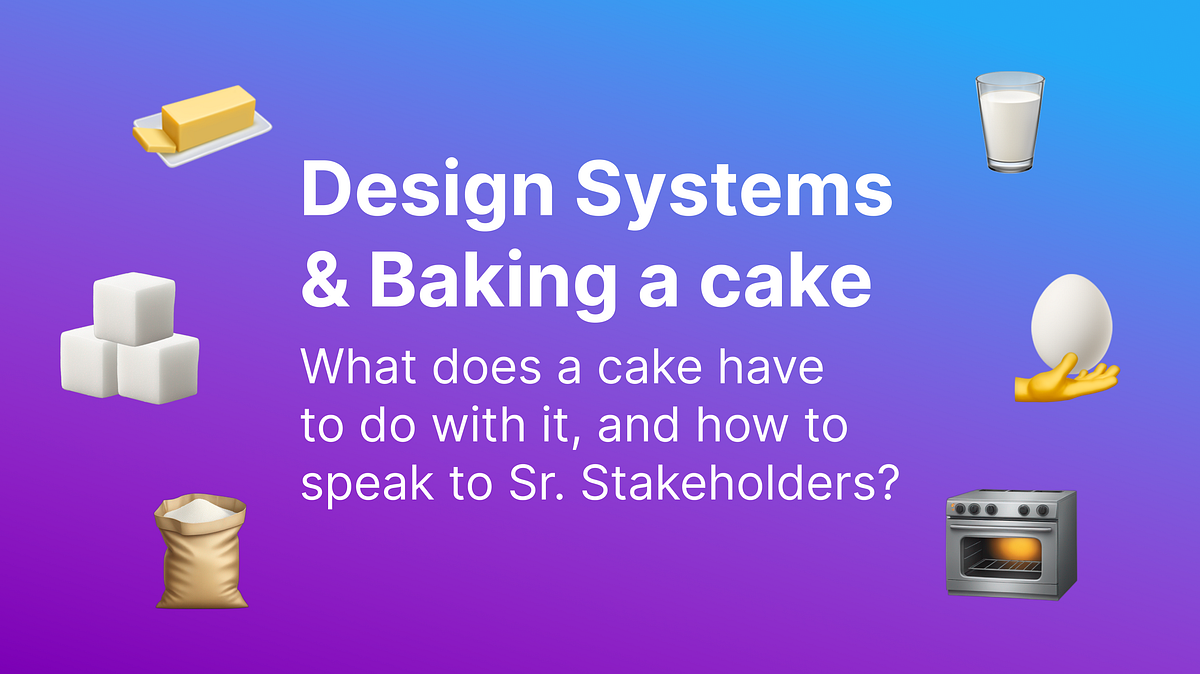 Design Systems & Baking a cake

What does a cake have to do with it, and how to speak to Sr. Stakeholders?